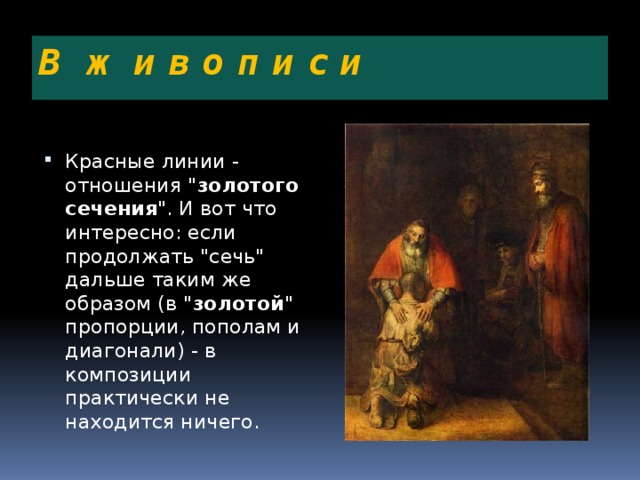 В живописи

Красные линии - отношения "золотого сечения". И вот что интересно: если продолжать "сечь" дальше таким же образом (в "золотой" пропорции, пополам и диагонали) - в композиции практически не находится ничего.